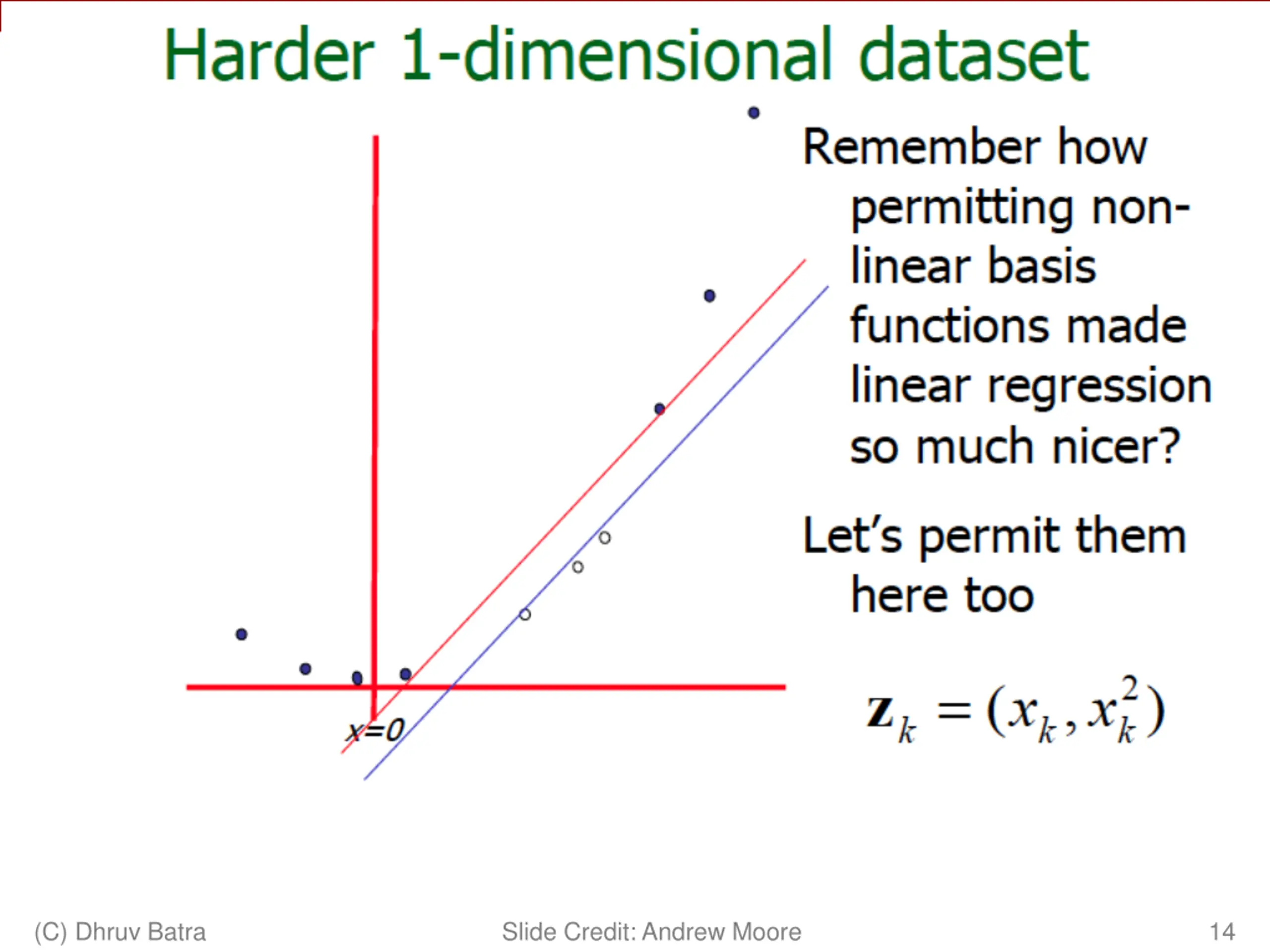 Harder 1-dimensional dataset

x=0

Remember how permitting non-linear basis functions made linear regression so much nicer?

Let's permit them here too

$\mathbf{z}_k = (x_k, x_k^2)$

(C) Dhruv Batra

Slide Credit: Andrew Moore

14